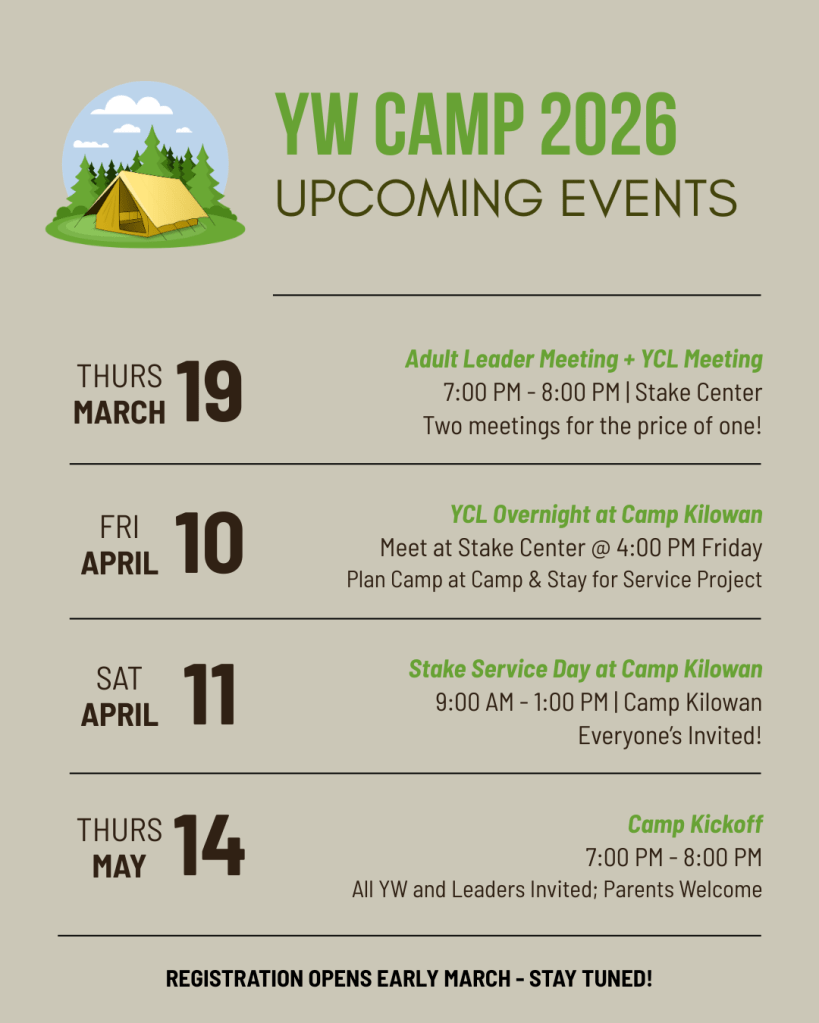 YW CAMP 2026
UPCOMING EVENTS

THURS
MARCH 19

Adult Leader Meeting + YCL Meeting
7:00 PM - 8:00 PM | Stake Center
Two meetings for the price of one!

FRI
APRIL 10

YCL Overnight at Camp Kilowan
Meet at Stake Center @ 4:00 PM Friday
Plan Camp at Camp & Stay for Service Project

SAT
APRIL 11

Stake Service Day at Camp Kilowan
9:00 AM - 1:00 PM | Camp Kilowan
Everyone's Invited!

THURS
MAY 14

Camp Kickoff
7:00 PM - 8:00 PM
All YW and Leaders Invited; Parents Welcome

REGISTRATION OPENS EARLY MARCH - STAY TUNED!